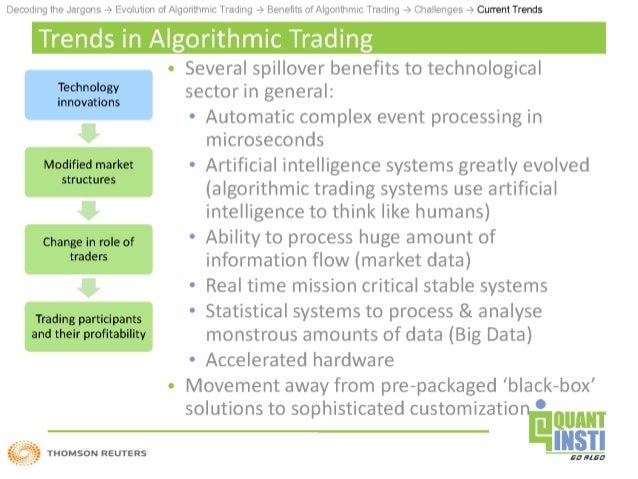 Decoding the Jargons → Evolution of Algorithmic Trading → Benefits of Algorithmic Trading → Challenges → Current Trends

Trends in Algorithmic Trading

Technology innovations

Modified market structures

Change in role of traders

Trading participants and their profitability

• Several spillover benefits to technological sector in general:
• Automatic complex event processing in microseconds
• Artificial intelligence systems greatly evolved (algorithmic trading systems use artificial intelligence to think like humans)
• Ability to process huge amount of information flow (market data)
• Real time mission critical stable systems
• Statistical systems to process & analyse monstrous amounts of data (Big Data)
• Accelerated hardware
• Movement away from pre-packaged 'black-box' solutions to sophisticated customization

THOMSON REUTERS

QUANT INSTI GO ALGO